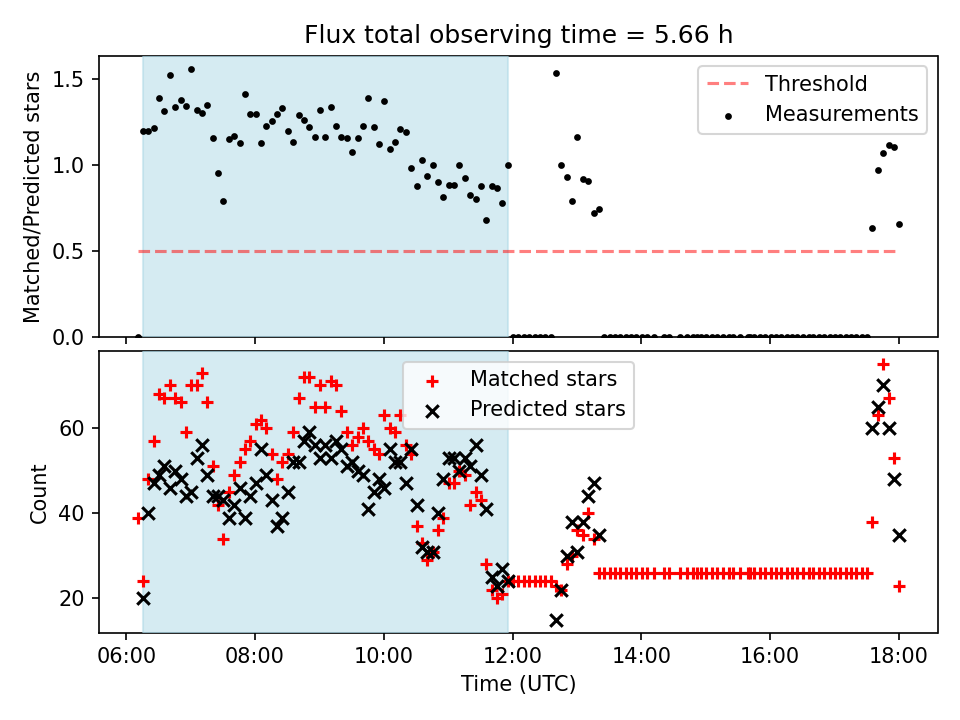 Flux total observing time = 5.66 h

Matched/Predicted stars

1.5
1.0
0.5
0.0

Threshold
Measurements

Count

60
40
20

Matched stars
Predicted stars

06:00
08:00
10:00
12:00
14:00
16:00
18:00

Time (UTC)